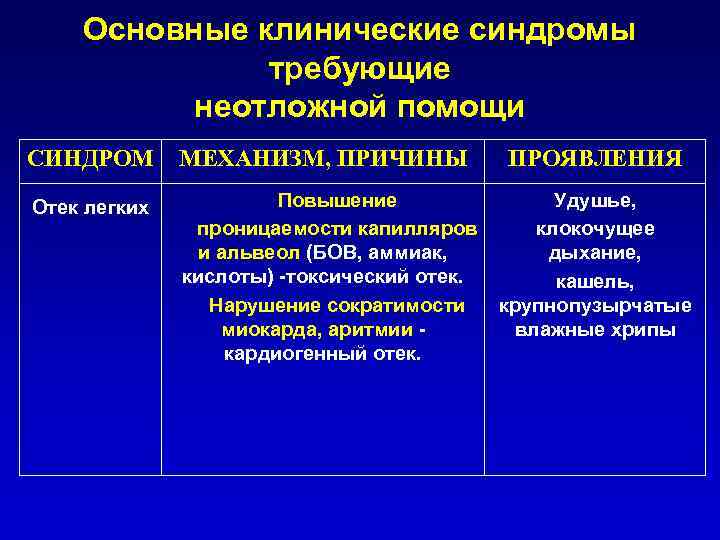 Основные клинические синдромы требующие неотложной помощи

| СИНДРОМ | МЕХАНИЗМ, ПРИЧИНЫ | ПРОЯВЛЕНИЯ |
|---|---|---|
| Отек легких | Повышение проницаемости капилляров и альвеол (БОВ, аммиак, кислоты) -токсический отек. Нарушение сократимости миокарда, аритмии - кардиогенный отек. | Удушье, клокочущее дыхание, кашель, крупнопузырчатые влажные хрипы |